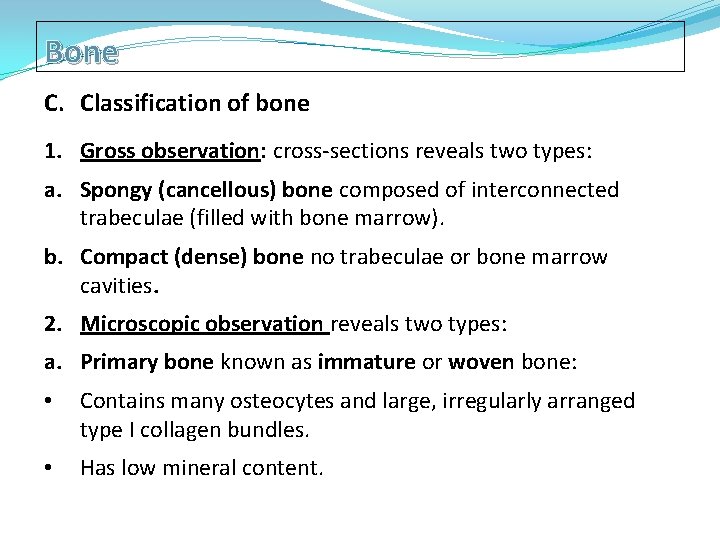 Bone

C. Classification of bone

1. Gross observation: cross-sections reveals two types:

a. Spongy (cancellous) bone composed of interconnected trabeculae (filled with bone marrow).

b. Compact (dense) bone no trabeculae or bone marrow cavities.

2. Microscopic observation reveals two types:

a. Primary bone known as immature or woven bone:

• Contains many osteocytes and large, irregularly arranged type I collagen bundles.

• Has low mineral content.